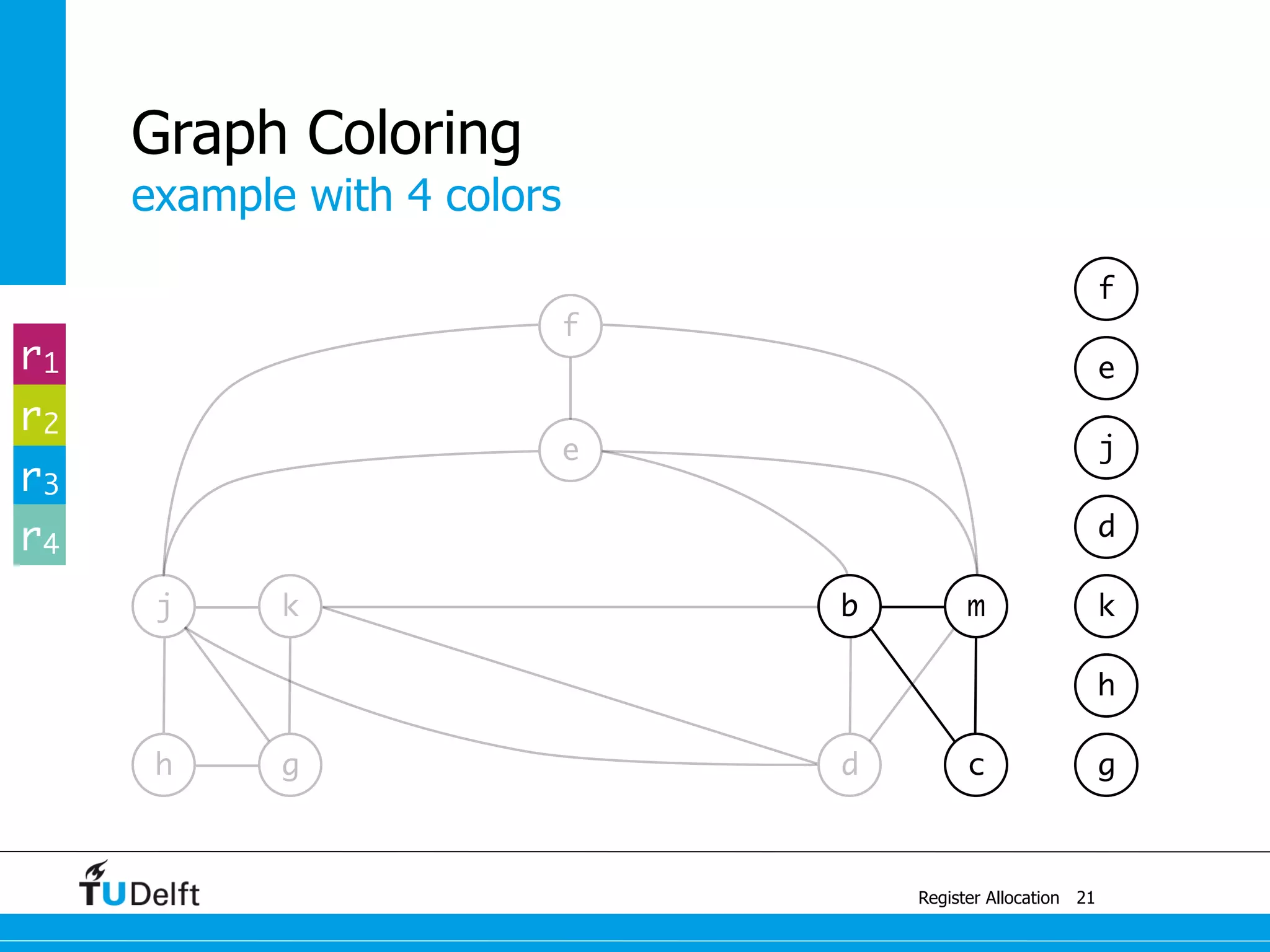 Graph Coloring
example with 4 colors

$r_1$
$r_2$
$r_3$
$r_4$

f
e
j
k
b
m
h
g
d
c

f
e
j
d
k
h
g

TUDelft

Register Allocation 21